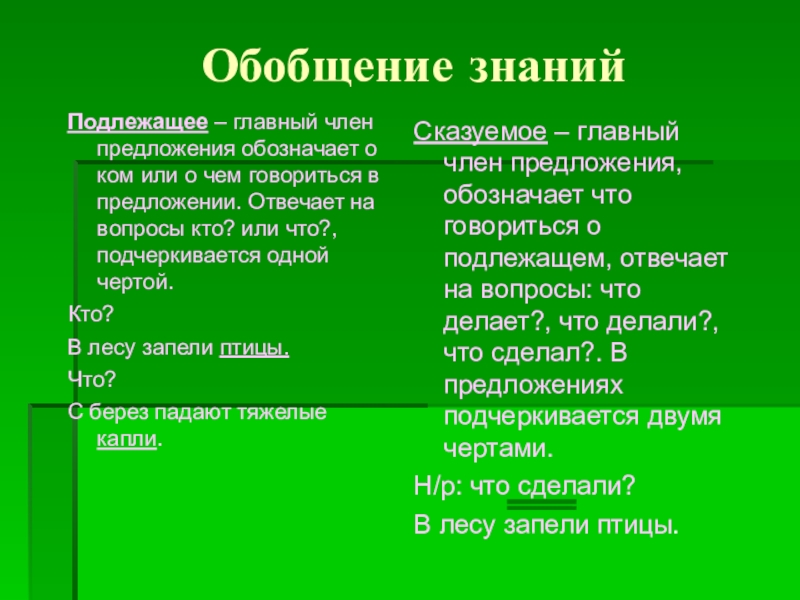 Обобщение знаний

Подлежащее – главный член предложения обозначает о ком или о чем говориться в предложении. Отвечает на вопросы кто? или что?, подчеркивается одной чертой.

Кто?

В лесу запели птицы.

Что?

С берез падают тяжелые капли.

Сказуемое – главный член предложения, обозначает что говориться о подлежащем, отвечает на вопросы: что делает?, что делали?, что сделал?. В предложениях подчеркивается двумя чертами.

Н/р: что сделали?

В лесу запели птицы.